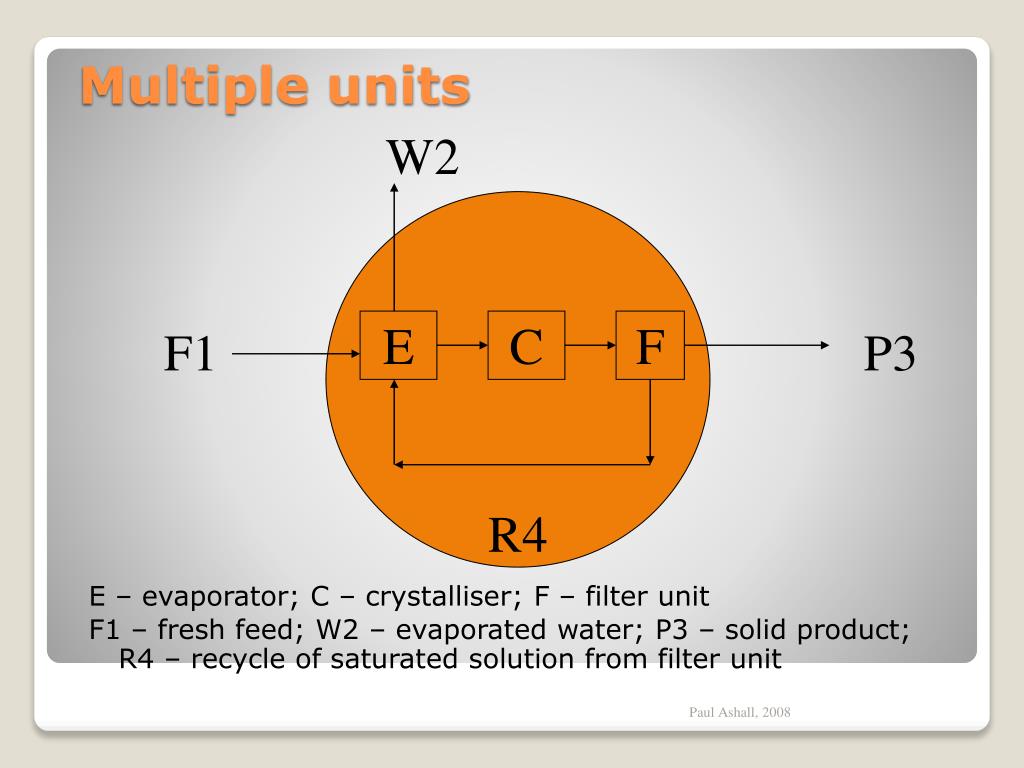 Multiple units

W2

F1

E

C

F

P3

R4

E – evaporator; C – crystalliser; F – filter unit

F1 – fresh feed; W2 – evaporated water; P3 – solid product; R4 – recycle of saturated solution from filter unit

Paul Ashall, 2008